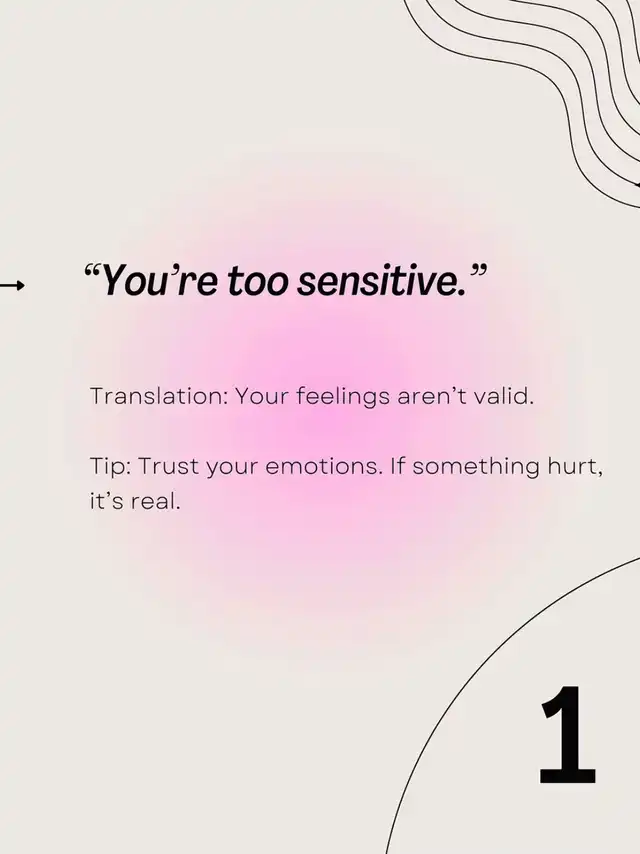 “You’re too sensitive.”

Translation: Your feelings aren’t valid.

Tip: Trust your emotions. If something hurt, it’s real.

1